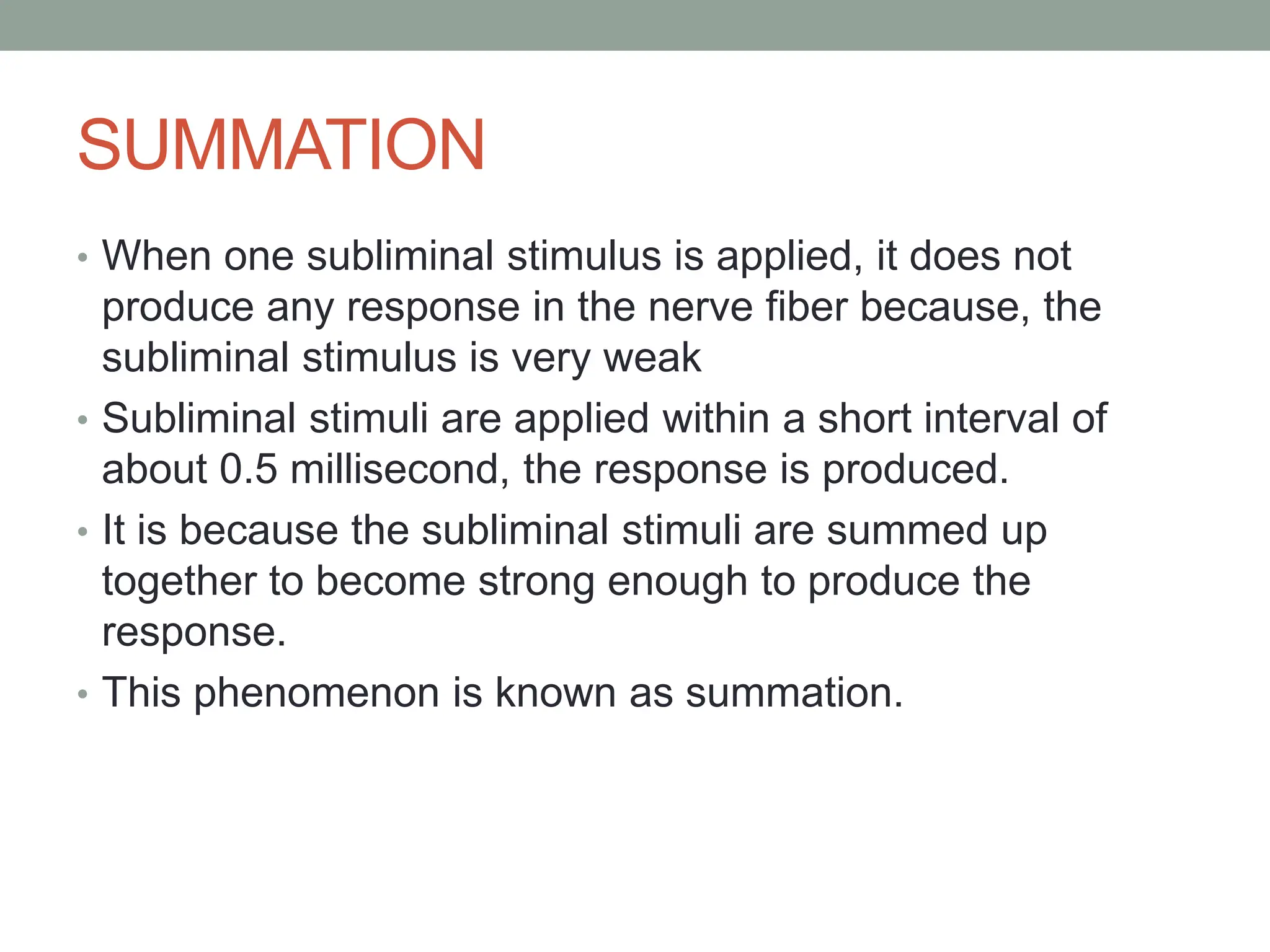 SUMMATION

• When one subliminal stimulus is applied, it does not produce any response in the nerve fiber because, the subliminal stimulus is very weak
• Subliminal stimuli are applied within a short interval of about 0.5 millisecond, the response is produced.
• It is because the subliminal stimuli are summed up together to become strong enough to produce the response.
• This phenomenon is known as summation.